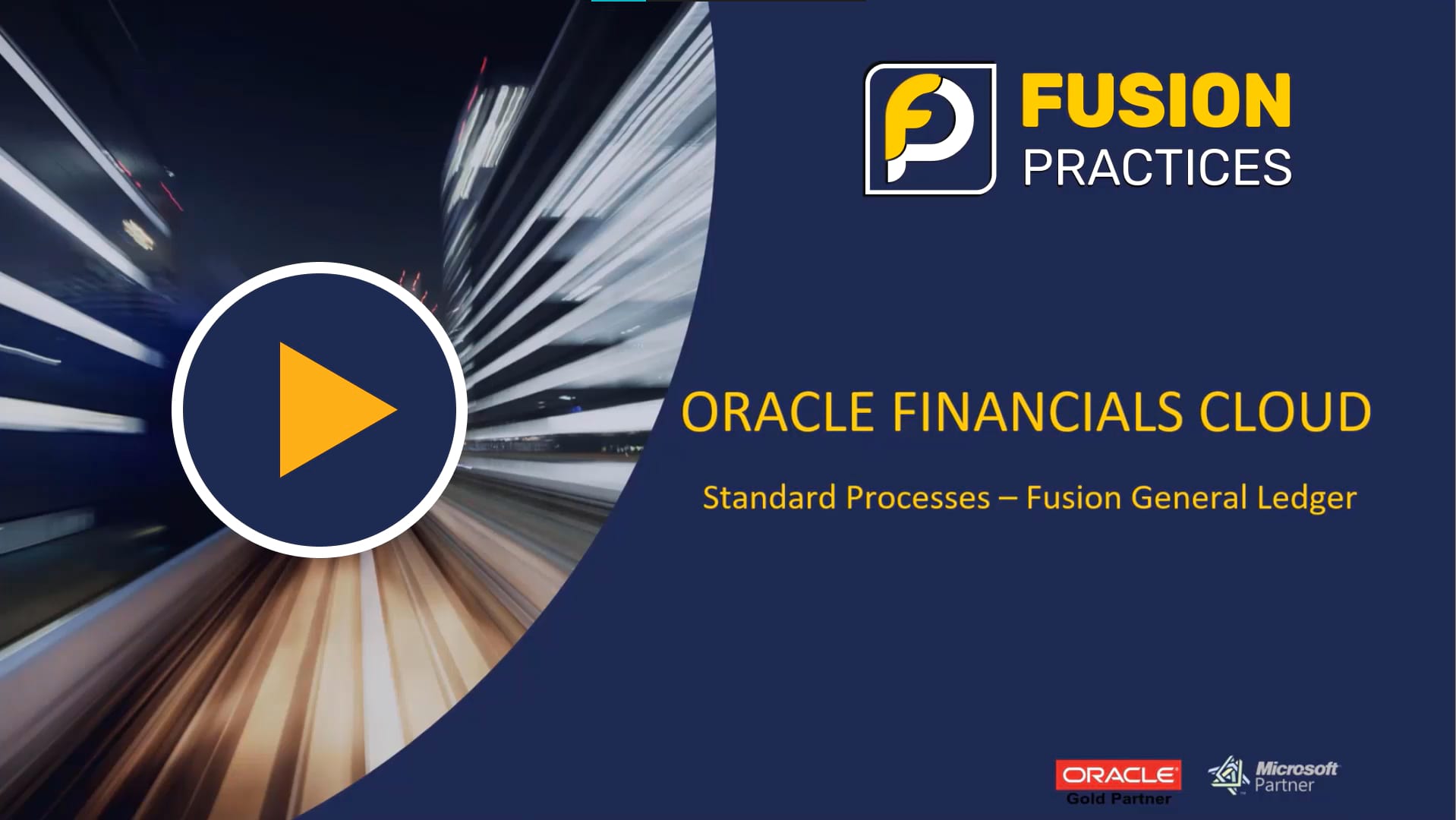 FP FUSION PRACTICES

ORACLE FINANCIALS CLOUD

Standard Processes – Fusion General Ledger

ORACLE Gold Partner

Microsoft Partner